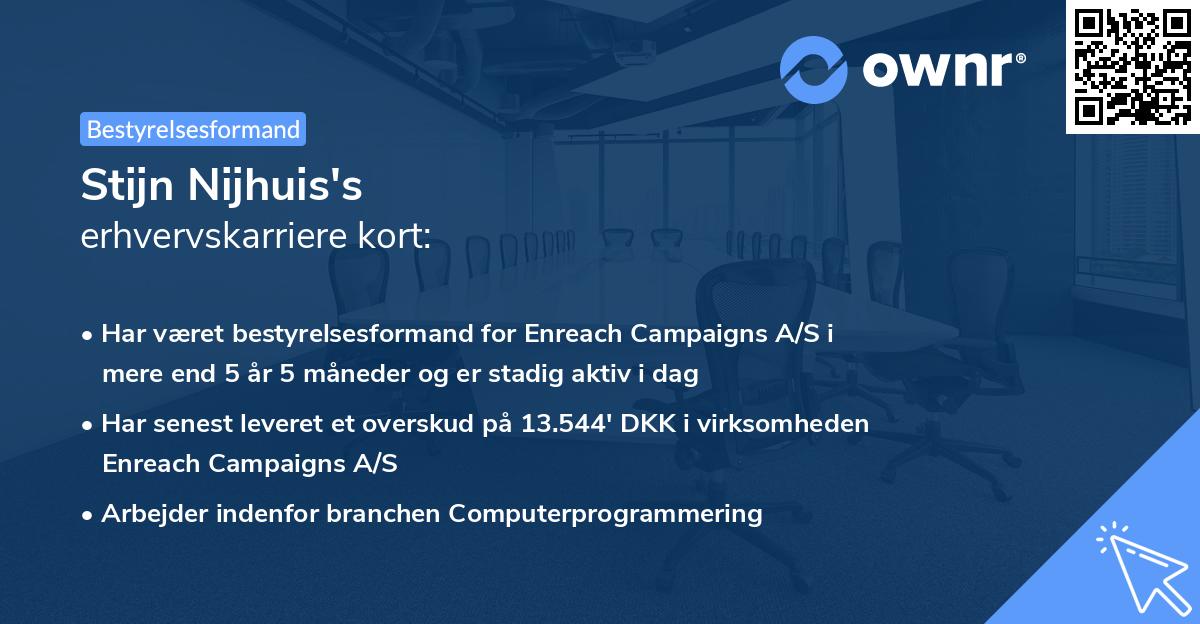 ownr®

Bestyrelsesformand

Stijn Nijhuis's
erhvervskarriere kort:

• Har været bestyrelsesformand for Enreach Campaigns A/S i mere end 5 år 5 måneder og er stadig aktiv i dag

• Har senest leveret et overskud på 13.544' DKK i virksomheden Enreach Campaigns A/S

• Arbejder indenfor branchen Computerprogrammering